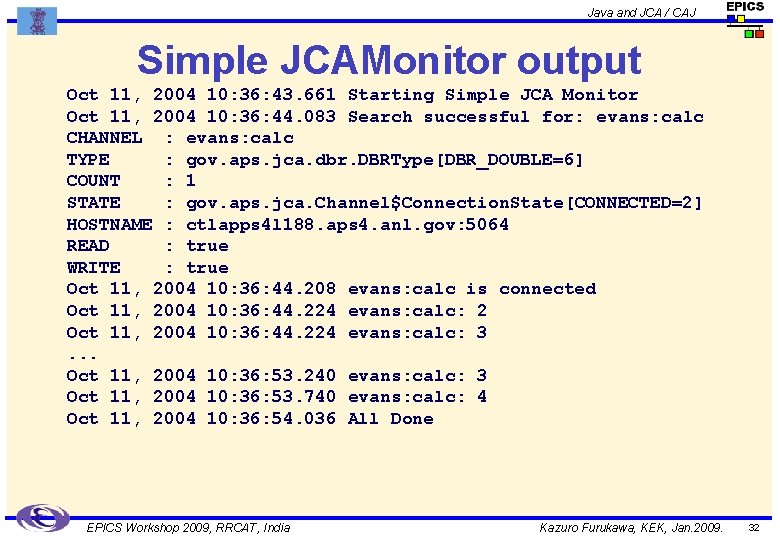 Java and JCA / CAJ

EPICS

Simple JCAMonitor output

Oct 11, 2004 10:36:43.661 Starting Simple JCA Monitor
Oct 11, 2004 10:36:44.083 Search successful for: evans:calc
CHANNEL  : evans:calc
TYPE     : gov.aps.jca.dbr.DBRType[DBR_DOUBLE=6]
COUNT    : 1
STATE    : gov.aps.jca.Channel$ConnectionState[CONNECTED=2]
HOSTNAME : ctlapps4l188.aps4.anl.gov:5064
READ     : true
WRITE    : true
Oct 11, 2004 10:36:44.208 evans:calc is connected
Oct 11, 2004 10:36:44.224 evans:calc: 2
Oct 11, 2004 10:36:44.224 evans:calc: 3
...
Oct 11, 2004 10:36:53.240 evans:calc: 3
Oct 11, 2004 10:36:53.740 evans:calc: 4
Oct 11, 2004 10:36:54.036 All Done

EPICS Workshop 2009, RRCAT, India

Kazuro Furukawa, KEK, Jan.2009.

32